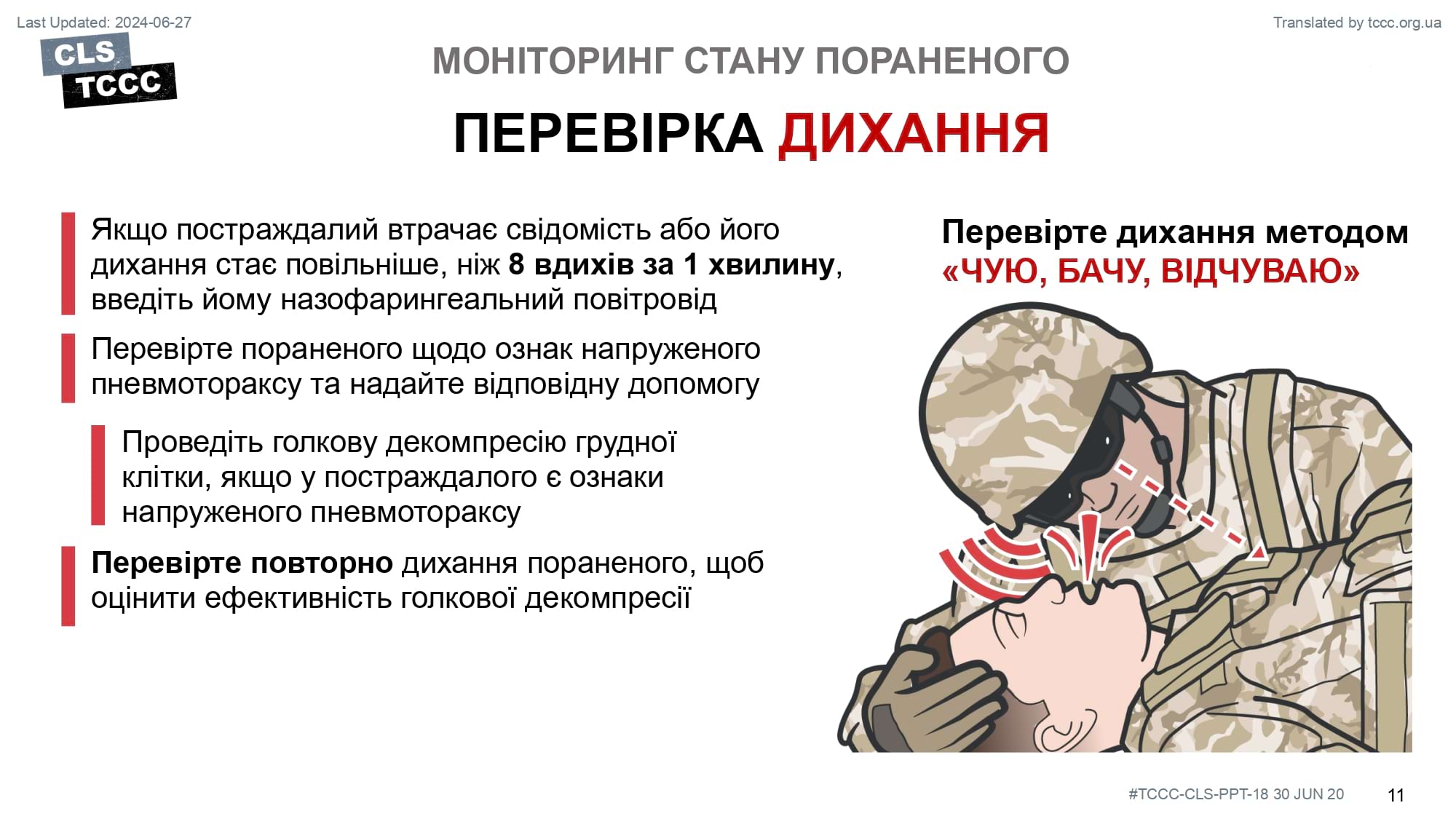 Last Updated: 2024-06-27

Translated by tccc.org.ua

CLS
TCCC

МОНІТОРИНГ СТАНУ ПОРАНЕНОГО

ПЕРЕВІРКА ДИХАННЯ

Якщо постраждалий втрачає свідомість або його дихання стає повільніше, ніж 8 вдихів за 1 хвилину, введіть йому назофарингеальний повітровід

Перевірте пораненого щодо ознак напруженого пневмотораксу та надайте відповідну допомогу

Проведіть голкову декомпресію грудної клітки, якщо у постраждалого є ознаки напруженого пневмотораксу

Перевірте повторно дихання пораненого, щоб оцінити ефективність голкової декомпресії

Перевірте дихання методом «ЧУЮ, БАЧУ, ВІДЧУВАЮ»

#TCCC-CLS-PPT-18 30 JUN 20

11